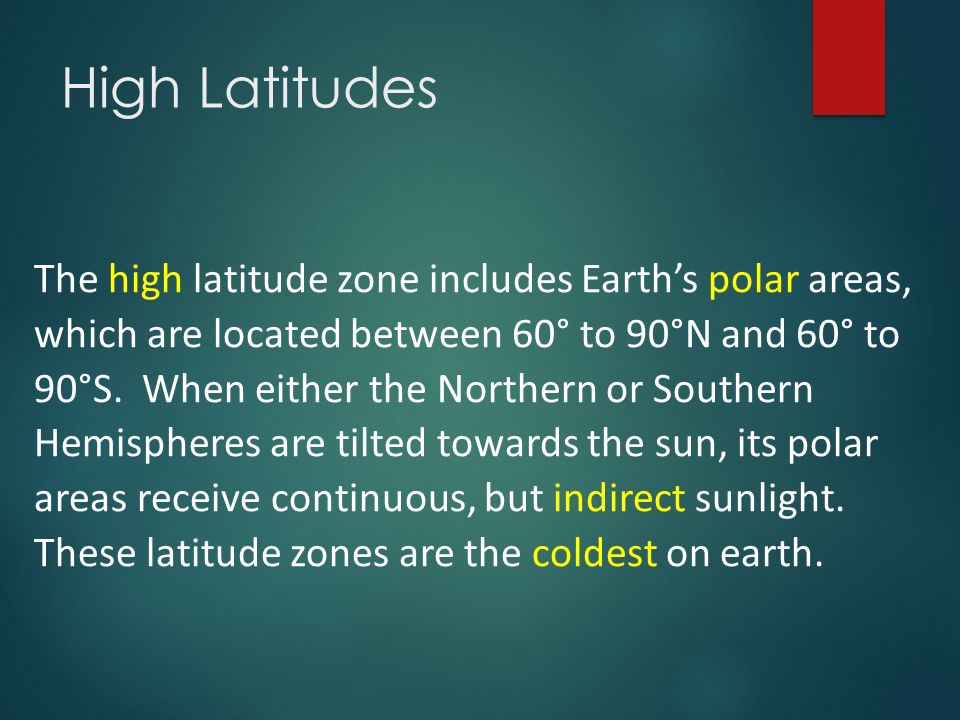 High Latitudes

The high latitude zone includes Earth’s polar areas, which are located between 60° to 90°N and 60° to 90°S.  When either the Northern or Southern Hemispheres are tilted towards the sun, its polar areas receive continuous, but indirect sunlight. These latitude zones are the coldest on earth.